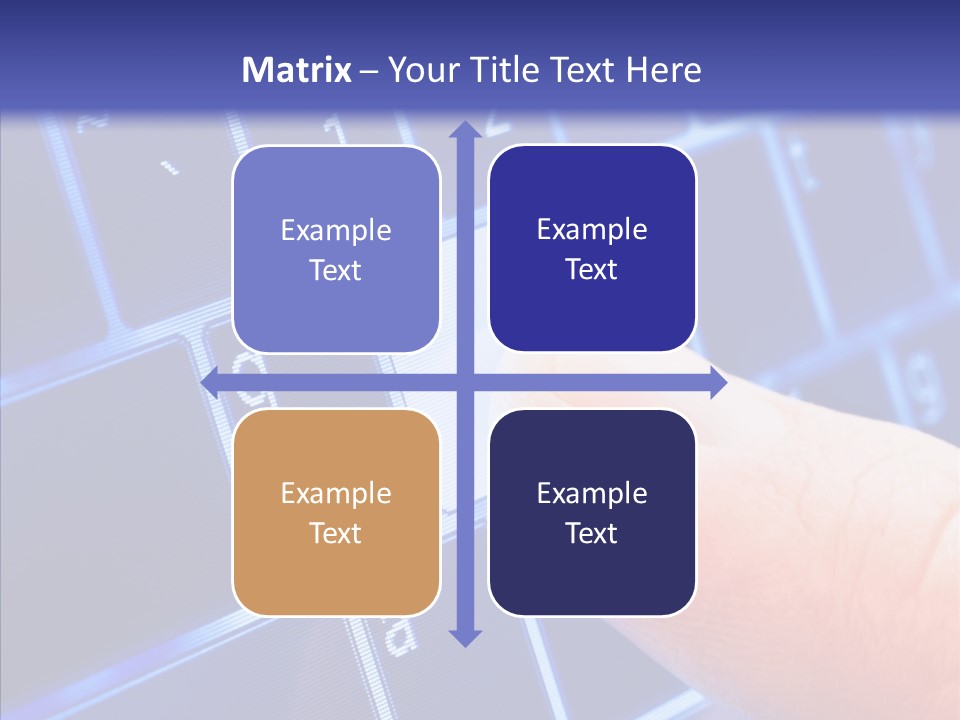 Matrix – Your Title Text Here

Example Text

Example Text

Example Text

Example Text